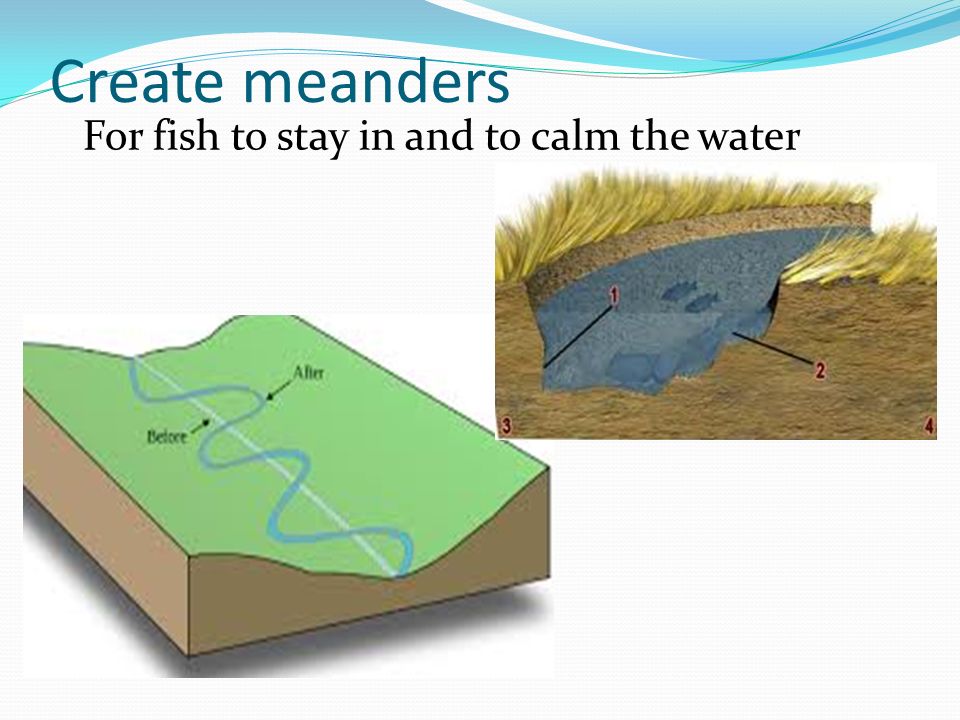 Create meanders

For fish to stay in and to calm the water

1

2

3

4

After

Before